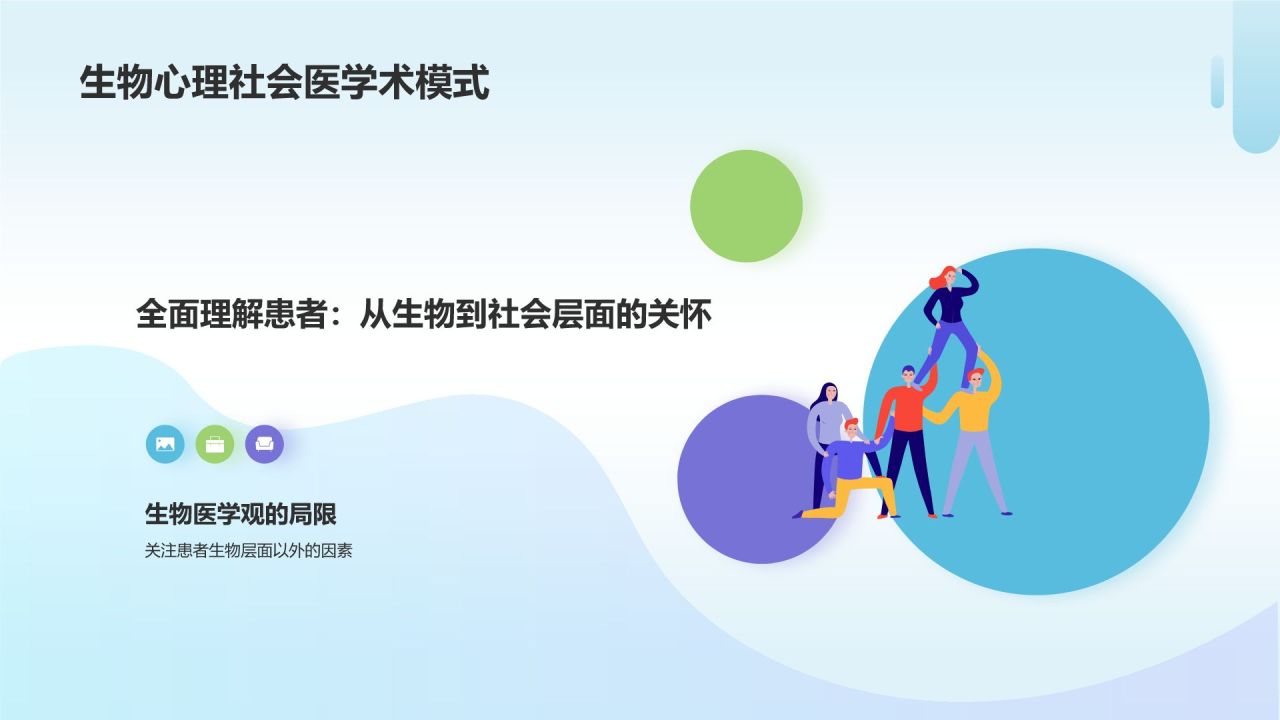 生物心理社会医学术模式

全面理解患者：从生物到社会层面的关怀

生物医学观的局限

关注患者生物层面以外的因素